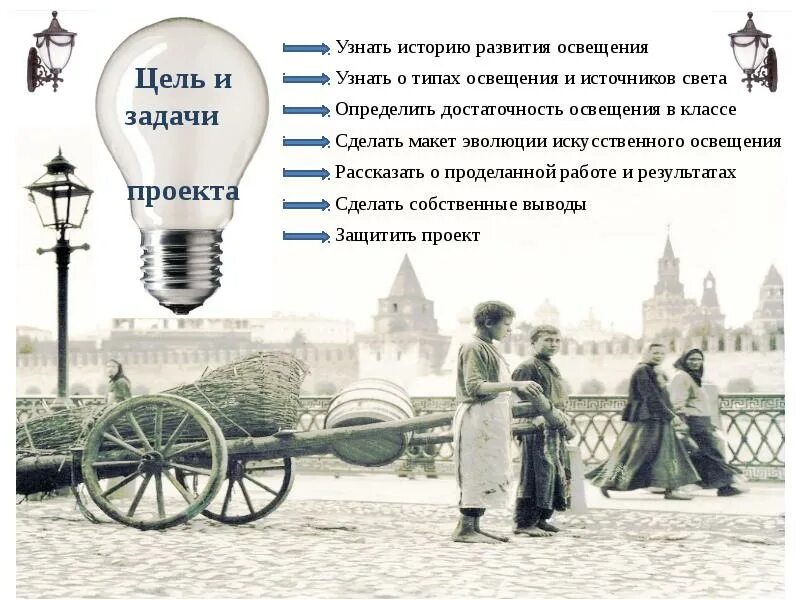 Цель и задачи

проекта

Узнать историю развития освещения
Узнать о типах освещения и источников света
Определить достаточность освещения в классе
Сделать макет эволюции искусственного освещения
Рассказать о проделанной работе и результатах
Сделать собственные выводы
Защитить проект